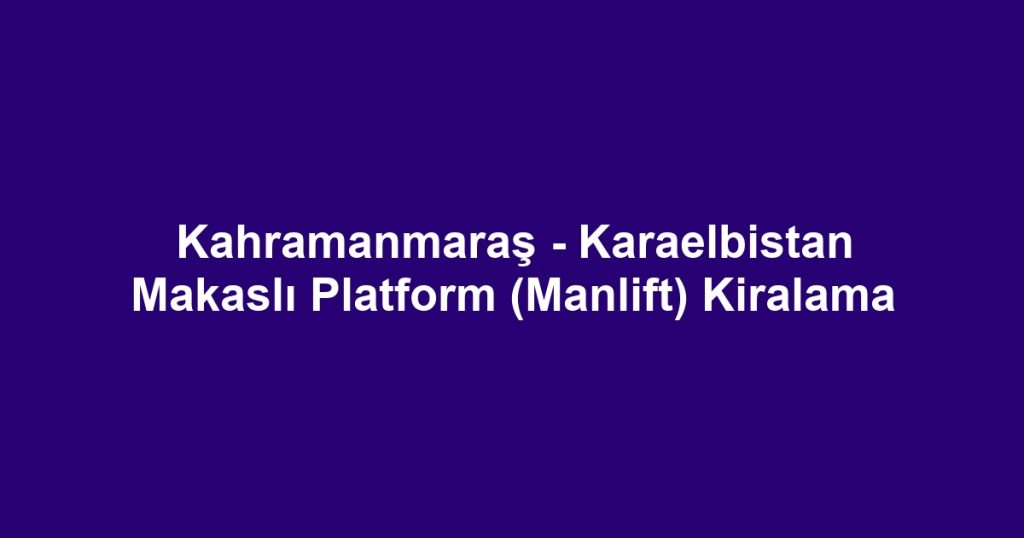 Kahramanmaraş - Karaelbistan Makaslı Platform (Manlift) Kiralama